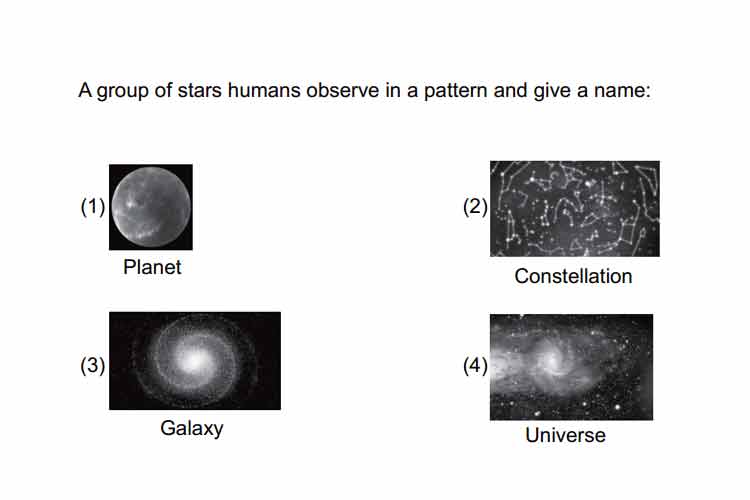 A group of stars humans observe in a pattern and give a name:

(1) Planet

(2) Constellation

(3) Galaxy

(4) Universe